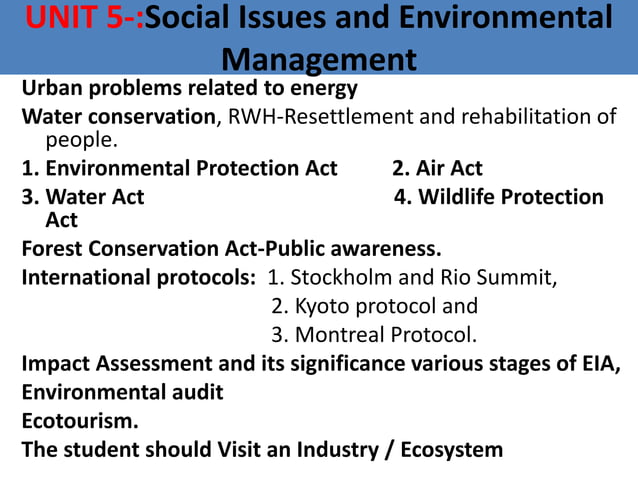 UNIT 5-:Social Issues and Environmental Management

Urban problems related to energy

Water conservation, RWH-Resettlement and rehabilitation of people.

1. Environmental Protection Act 2. Air Act

3. Water Act 4. Wildlife Protection Act

Forest Conservation Act-Public awareness.

International protocols: 1. Stockholm and Rio Summit,
2. Kyoto protocol and
3. Montreal Protocol.

Impact Assessment and its significance various stages of EIA,

Environmental audit

Ecotourism.

The student should Visit an Industry / Ecosystem